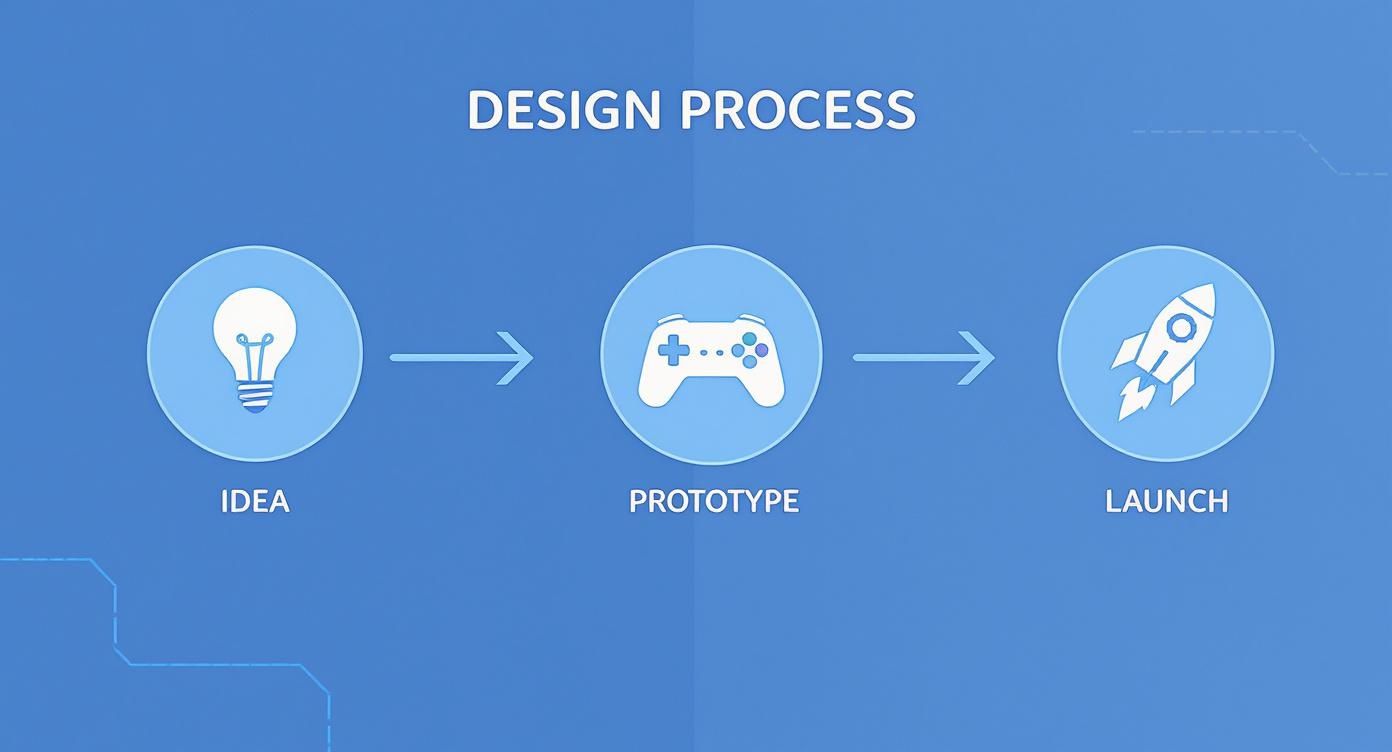 DESIGN PROCESS

IDEA

PROTOTYPE

LAUNCH